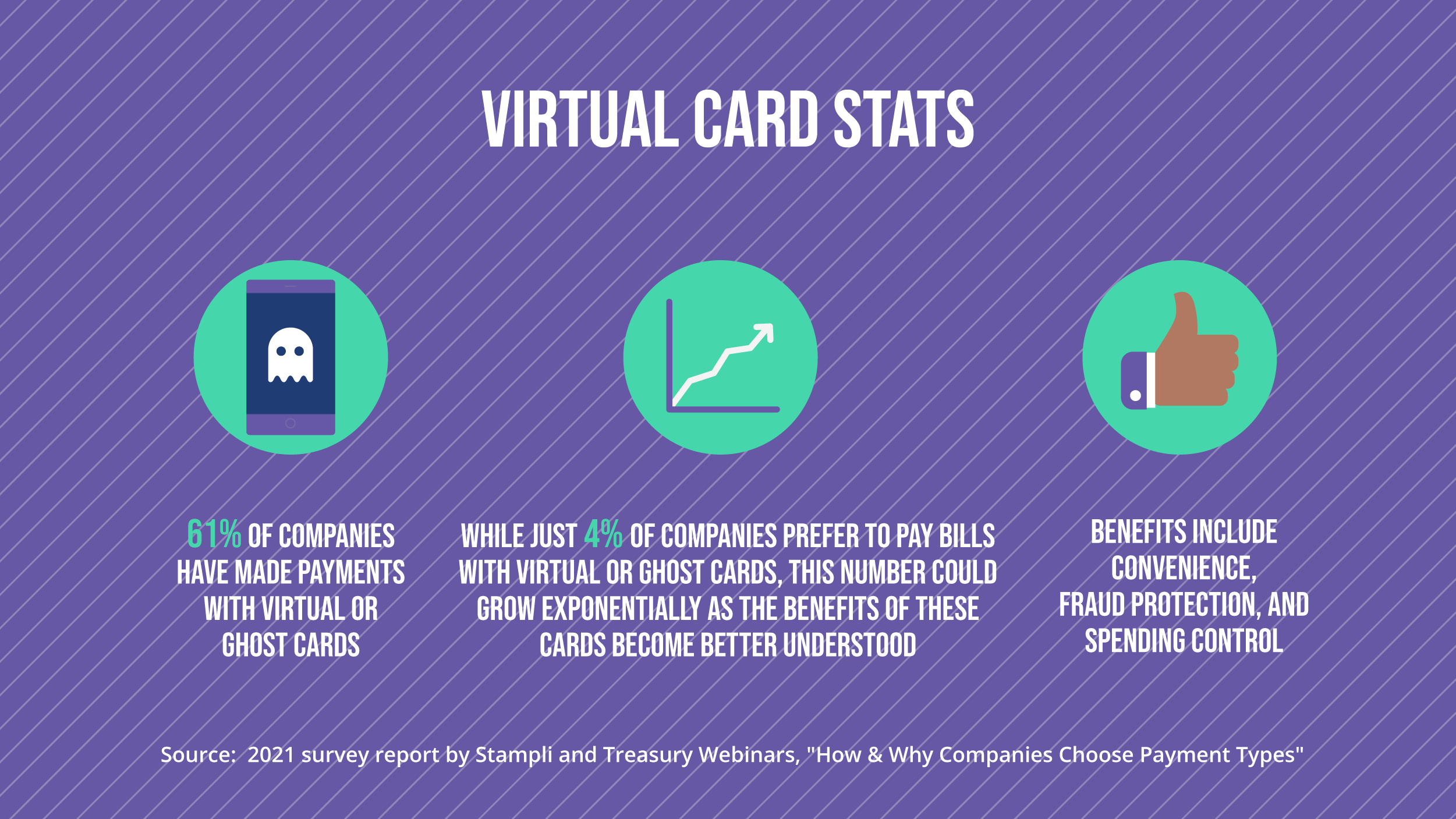 VIRTUAL CARD STATS

61% OF COMPANIES HAVE MADE PAYMENTS WITH VIRTUAL OR GHOST CARDS

WHILE JUST 4% OF COMPANIES PREFER TO PAY BILLS WITH VIRTUAL OR GHOST CARDS, THIS NUMBER COULD GROW EXPONENTIALLY AS THE BENEFITS OF THESE CARDS BECOME BETTER UNDERSTOOD

BENEFITS INCLUDE CONVENIENCE, FRAUD PROTECTION, AND SPENDING CONTROL

Source: 2021 survey report by Stampli and Treasury Webinars, "How & Why Companies Choose Payment Types"